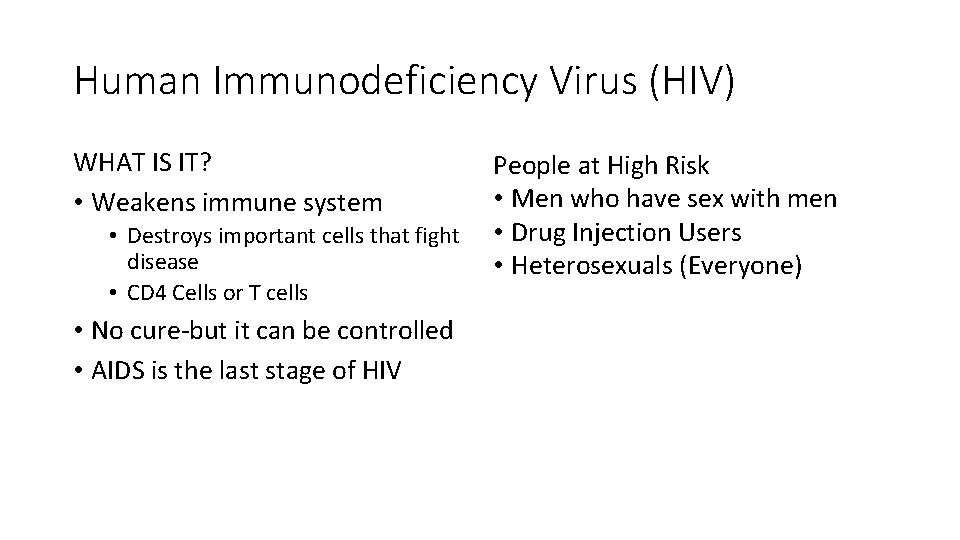 Human Immunodeficiency Virus (HIV)

WHAT IS IT?
• Weakens immune system
  • Destroys important cells that fight disease
  • CD4 Cells or T cells
• No cure-but it can be controlled
• AIDS is the last stage of HIV

People at High Risk
• Men who have sex with men
• Drug Injection Users
• Heterosexuals (Everyone)